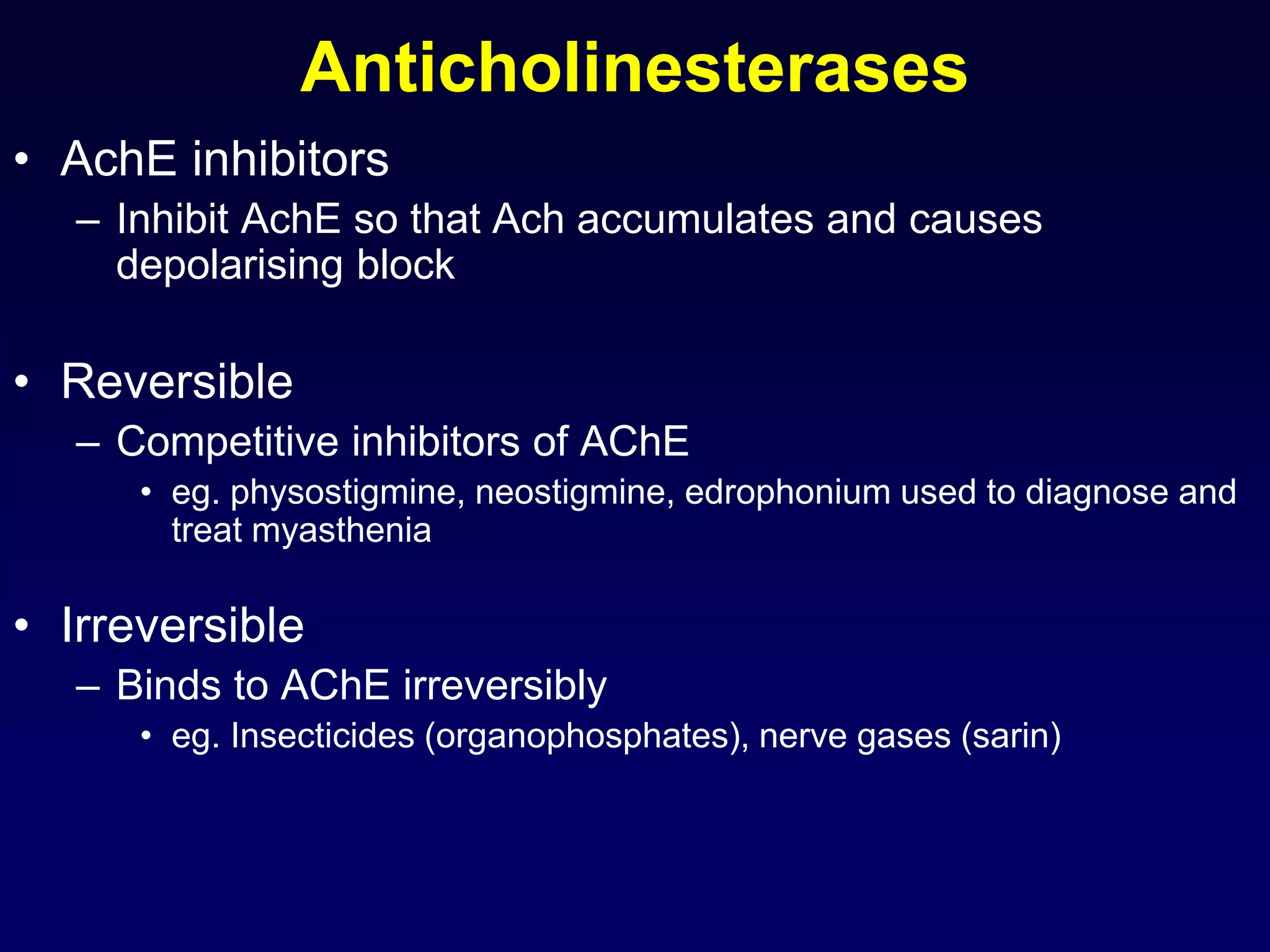 Anticholinesterases

• AchE inhibitors
– Inhibit AchE so that Ach accumulates and causes depolarising block

• Reversible
– Competitive inhibitors of AChE
• eg. physostigmine, neostigmine, edrophonium used to diagnose and treat myasthenia

• Irreversible
– Binds to AChE irreversibly
• eg. Insecticides (organophosphates), nerve gases (sarin)